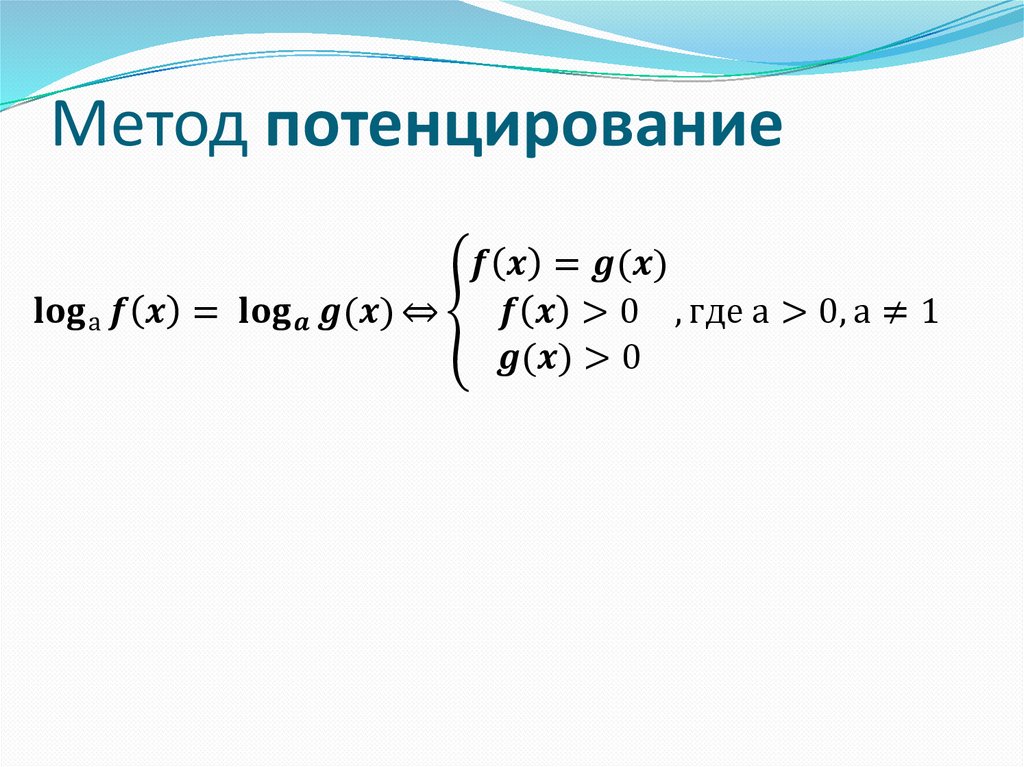 Метод потенцирование

$\log_{а} f(x) = \log_{a} g(x) \Leftrightarrow \begin{cases} f(x) = g(x) \\ f(x) > 0 \\ g(x) > 0 \end{cases}$, где $а > 0, а \neq 1$